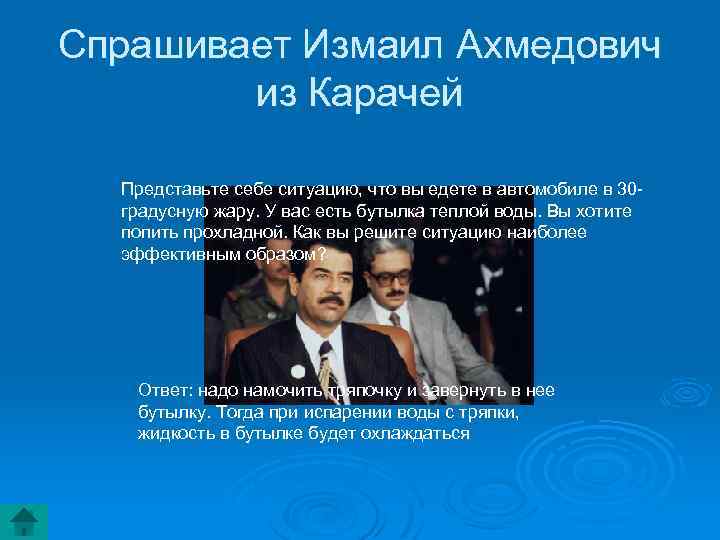 Спрашивает Измаил Ахмедович из Карачей

Представьте себе ситуацию, что вы едете в автомобиле в 30-градусную жару. У вас есть бутылка теплой воды. Вы хотите попить прохладной. Как вы решите ситуацию наиболее эффективным образом?

Ответ: надо намочить тряпочку и завернуть в нее бутылку. Тогда при испарении воды с тряпки, жидкость в бутылке будет охлаждаться